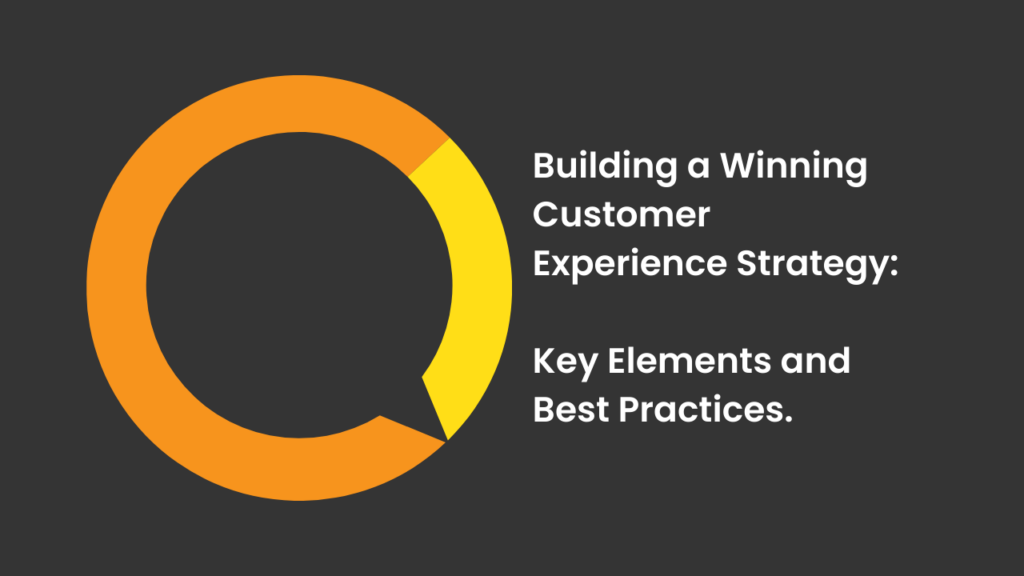 Building a Winning Customer Experience Strategy:

Key Elements and Best Practices.